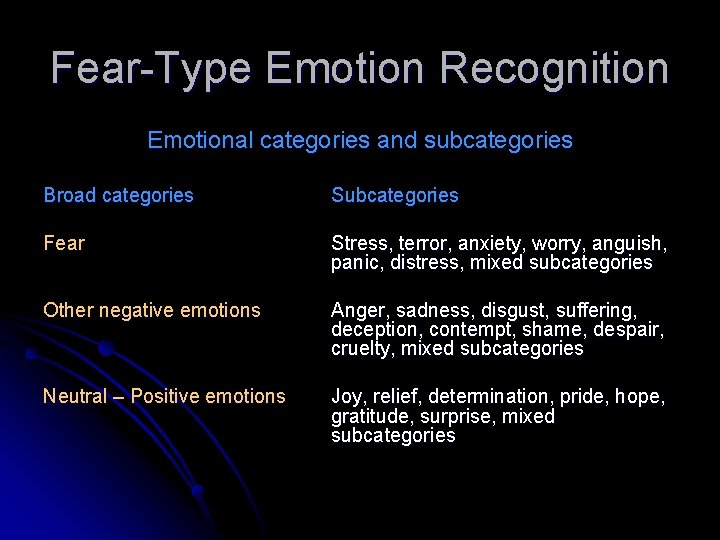 Fear-Type Emotion Recognition

Emotional categories and subcategories

| Broad categories | Subcategories |
|---|---|
| Fear | Stress, terror, anxiety, worry, anguish, panic, distress, mixed subcategories |
| Other negative emotions | Anger, sadness, disgust, suffering, deception, contempt, shame, despair, cruelty, mixed subcategories |
| Neutral – Positive emotions | Joy, relief, determination, pride, hope, gratitude, surprise, mixed subcategories |